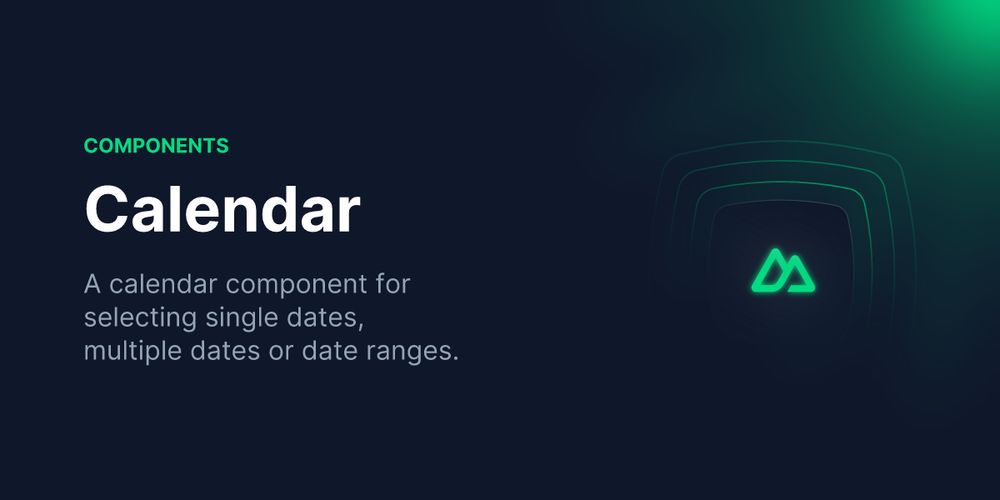 COMPONENTS

Calendar

A calendar component for selecting single dates, multiple dates or date ranges.